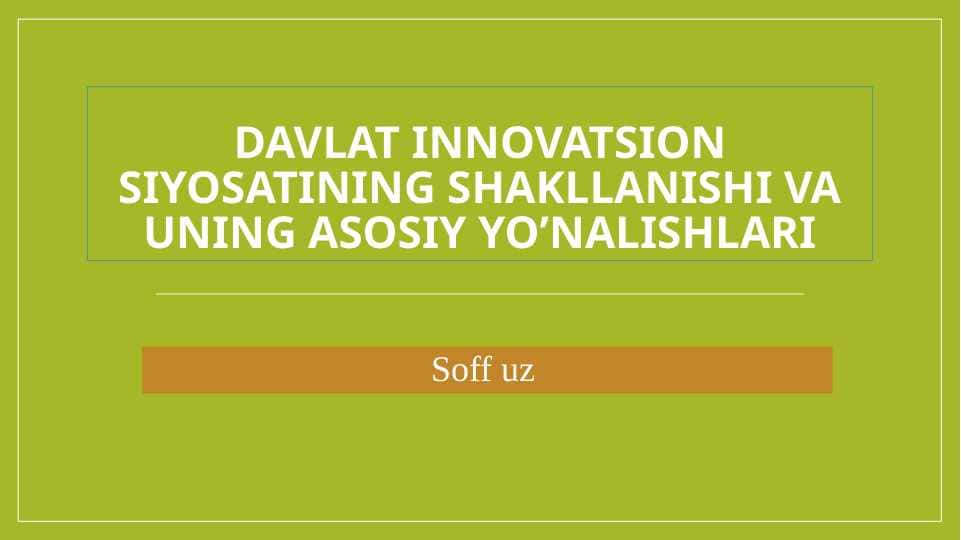 DAVLAT INNOVATSION SIYOSATINING SHAKLLANISHI VA UNING ASOSIY YO’NALISHLARI

Soff uz